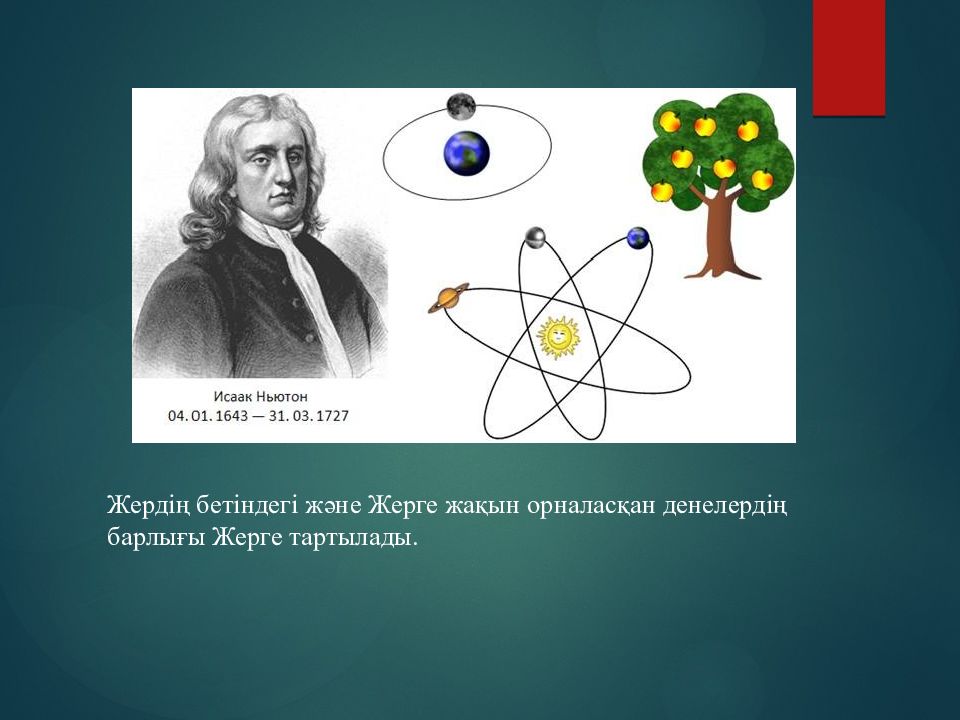 Исаак Ньютон
04. 01. 1643 — 31. 03. 1727

Жердің бетіндегі және Жерге жақын орналасқан денелердің барлығы Жерге тартылады.